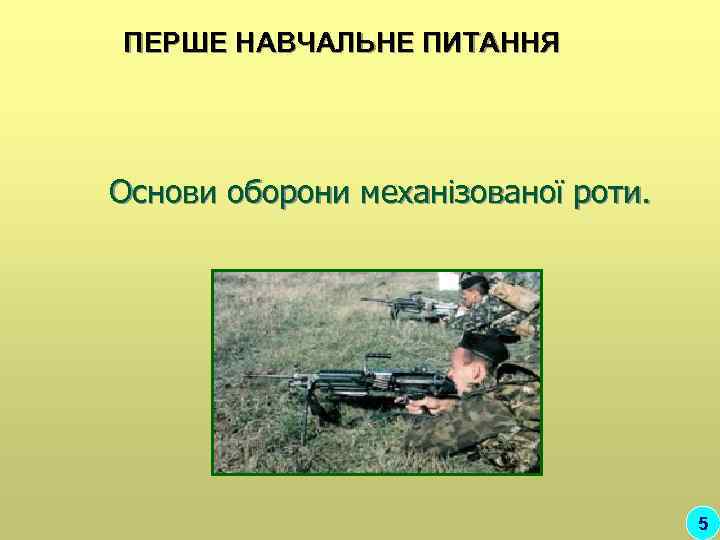 ПЕРШЕ НАВЧАЛЬНЕ ПИТАННЯ

Основи оборони механізованої роти.

5